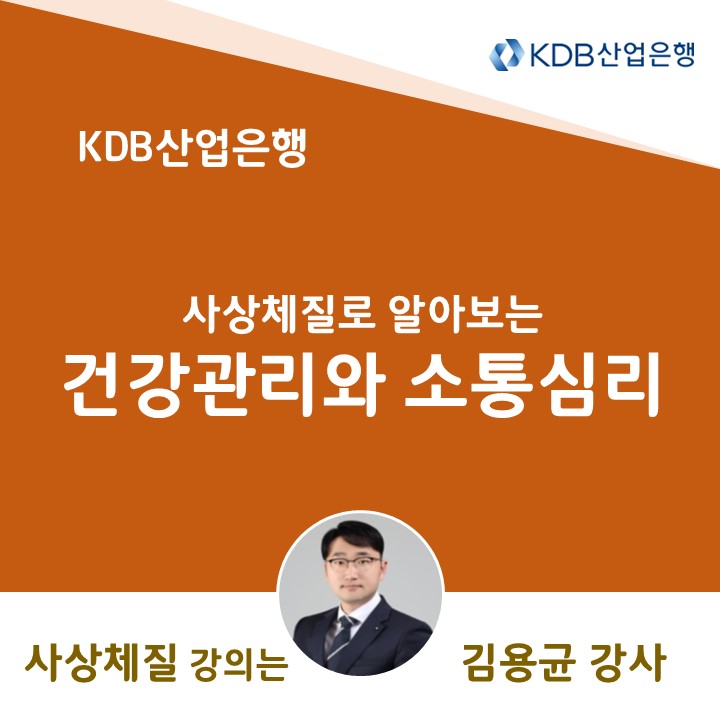 KDB산업은행

KDB산업은행

사상체질로 알아보는
건강관리와 소통심리

사상체질 강의는

김용균 강사